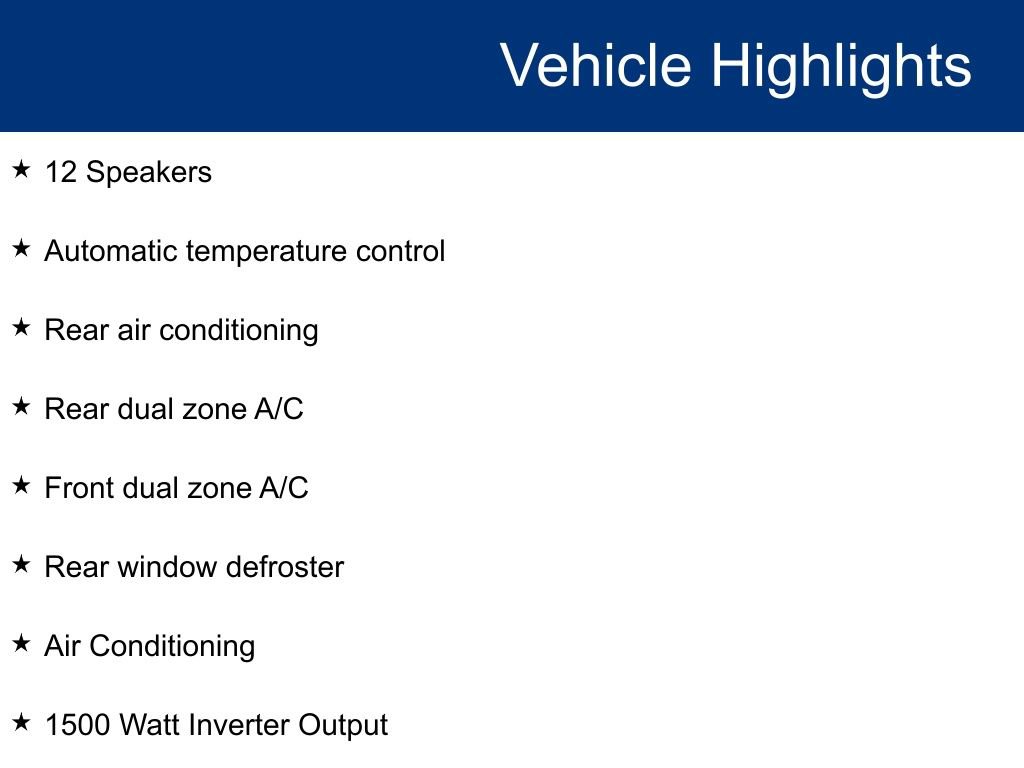 Vehicle Highlights

★ 12 Speakers

★ Automatic temperature control

★ Rear air conditioning

★ Rear dual zone A/C

★ Front dual zone A/C

★ Rear window defroster

★ Air Conditioning

★ 1500 Watt Inverter Output